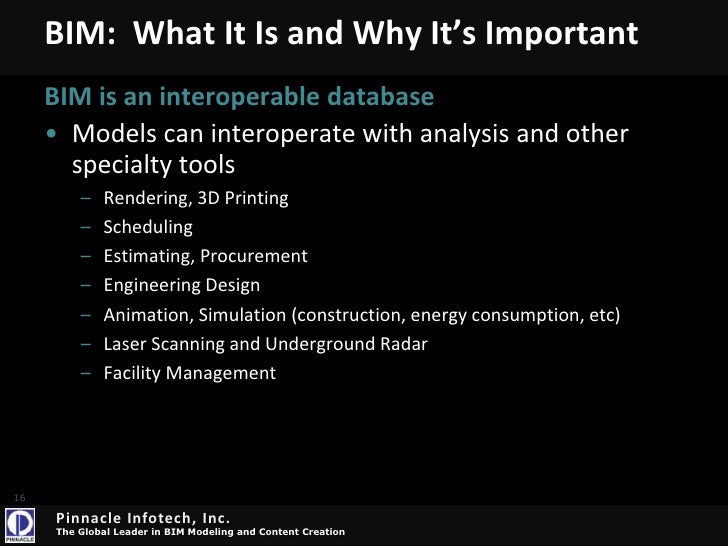 BIM: What It Is and Why It's Important

BIM is an interoperable database

• Models can interoperate with analysis and other specialty tools

– Rendering, 3D Printing
– Scheduling
– Estimating, Procurement
– Engineering Design
– Animation, Simulation (construction, energy consumption, etc)
– Laser Scanning and Underground Radar
– Facility Management

16

PINNACLE

Pinnacle Infotech, Inc.
The Global Leader in BIM Modeling and Content Creation